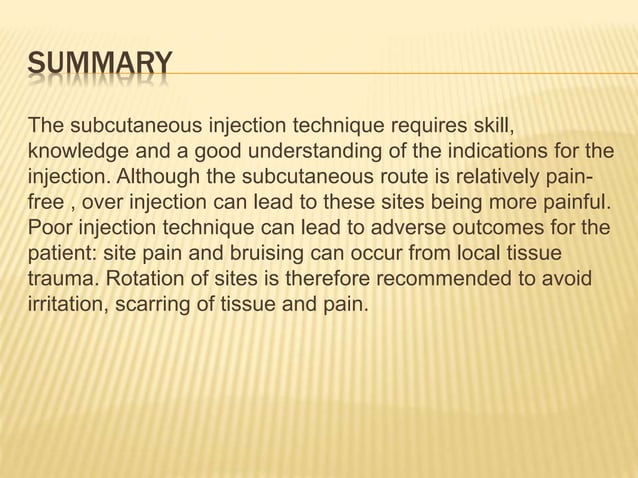 SUMMARY

The subcutaneous injection technique requires skill, knowledge and a good understanding of the indications for the injection. Although the subcutaneous route is relatively pain-free , over injection can lead to these sites being more painful. Poor injection technique can lead to adverse outcomes for the patient: site pain and bruising can occur from local tissue trauma. Rotation of sites is therefore recommended to avoid irritation, scarring of tissue and pain.